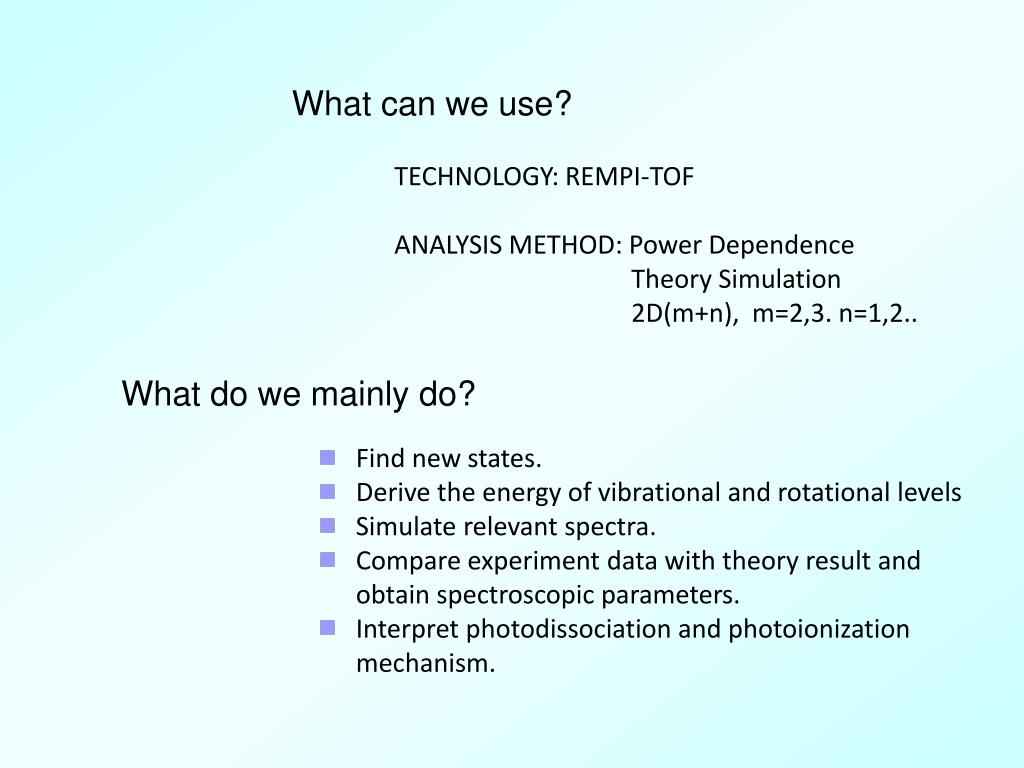 What can we use?

TECHNOLOGY: REMPI-TOF

ANALYSIS METHOD: Power Dependence
Theory Simulation
2D(m+n), m=2,3. n=1,2..

What do we mainly do?

- Find new states.
- Derive the energy of vibrational and rotational levels
- Simulate relevant spectra.
- Compare experiment data with theory result and obtain spectroscopic parameters.
- Interpret photodissociation and photoionization mechanism.